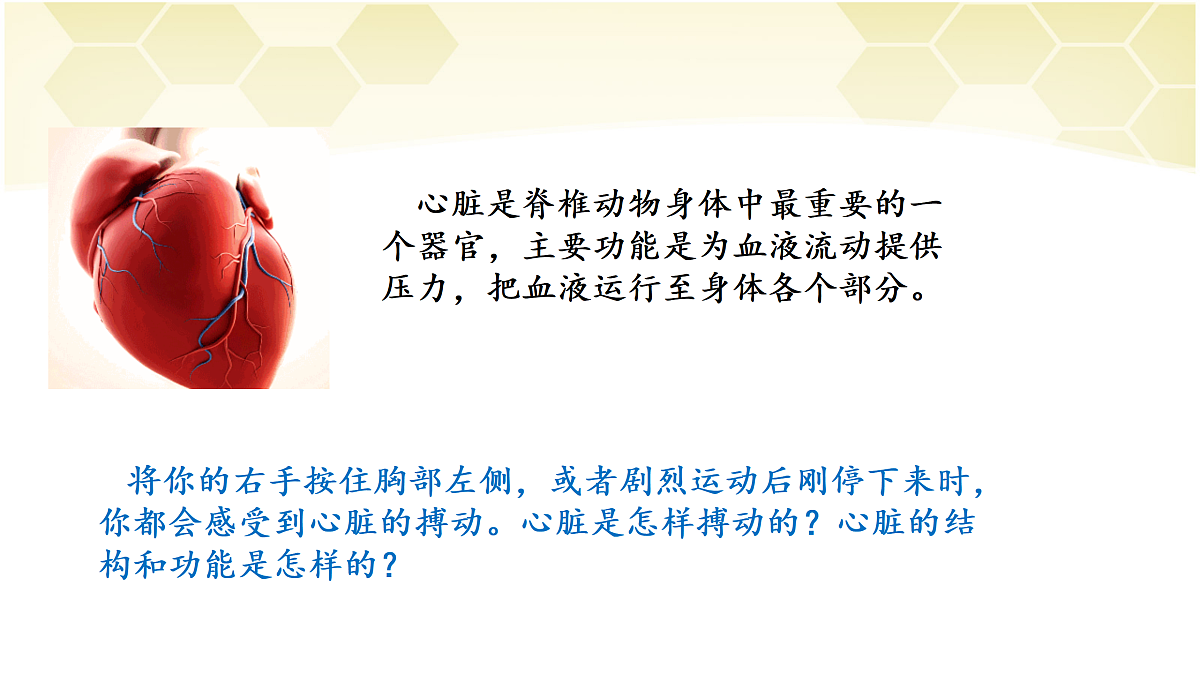 心脏是脊椎动物身体中最重要的一个器官，主要功能是为血液流动提供压力，把血液运行至身体各个部分。

将你的右手按住胸部左侧，或者剧烈运动后刚停下来时，你都会感受到心脏的搏动。心脏是怎样搏动的？心脏的结构和功能是怎样的？